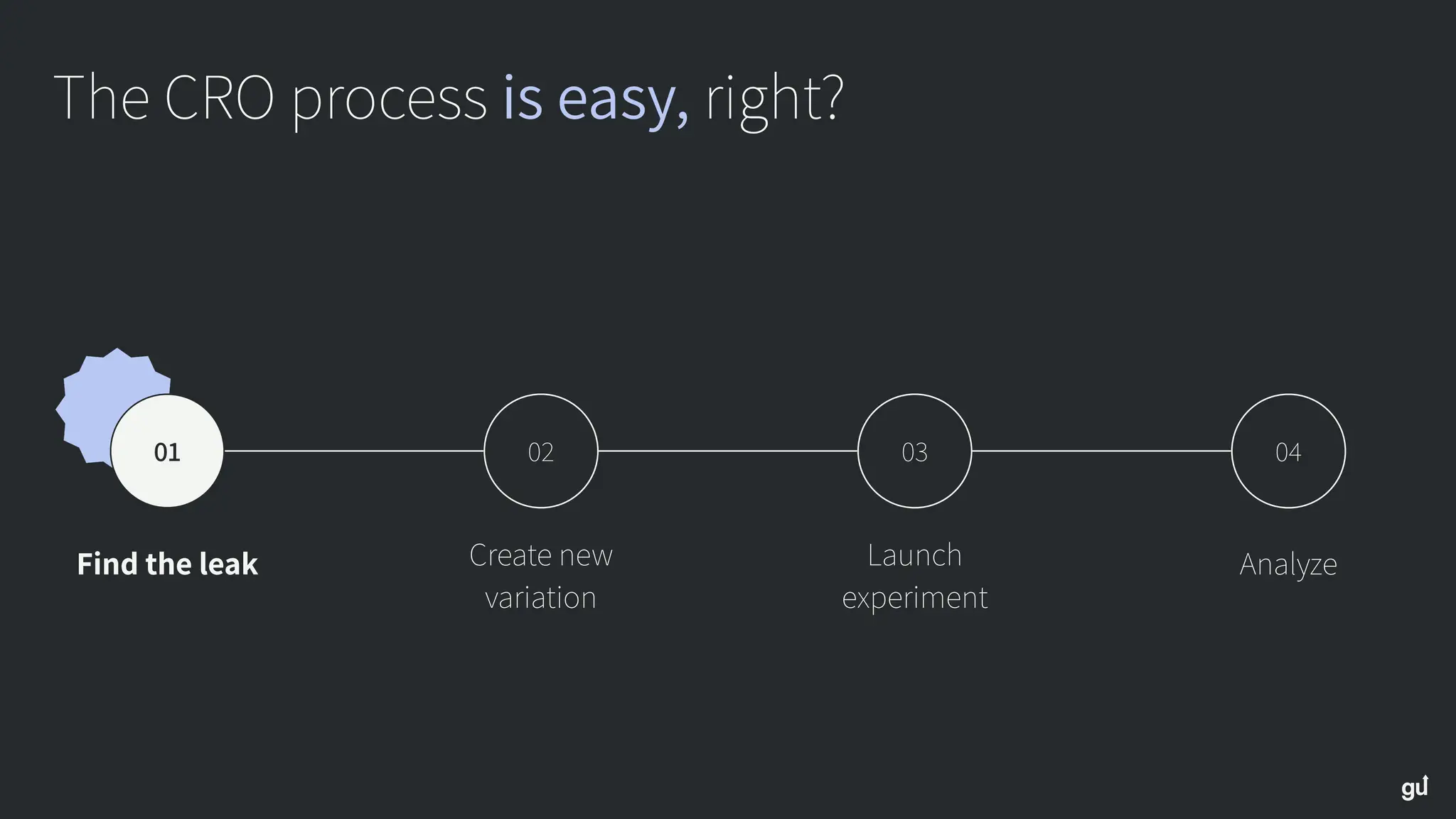 The CRO process is easy, right?

01
Find the leak

02
Create new variation

03
Launch experiment

04
Analyze

gu